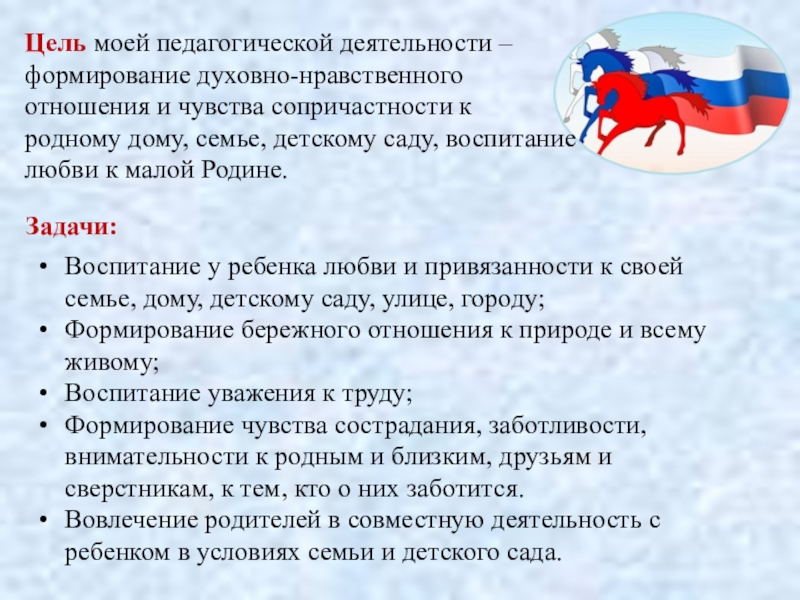 Цель моей педагогической деятельности – формирование духовно-нравственного отношения и чувства сопричастности к родному дому, семье, детскому саду, воспитание любви к малой Родине.

Задачи:

• Воспитание у ребенка любви и привязанности к своей семье, дому, детскому саду, улице, городу;
• Формирование бережного отношения к природе и всему живому;
• Воспитание уважения к труду;
• Формирование чувства сострадания, заботливости, внимательности к родным и близким, друзьям и сверстникам, к тем, кто о них заботится.
• Вовлечение родителей в совместную деятельность с ребенком в условиях семьи и детского сада.